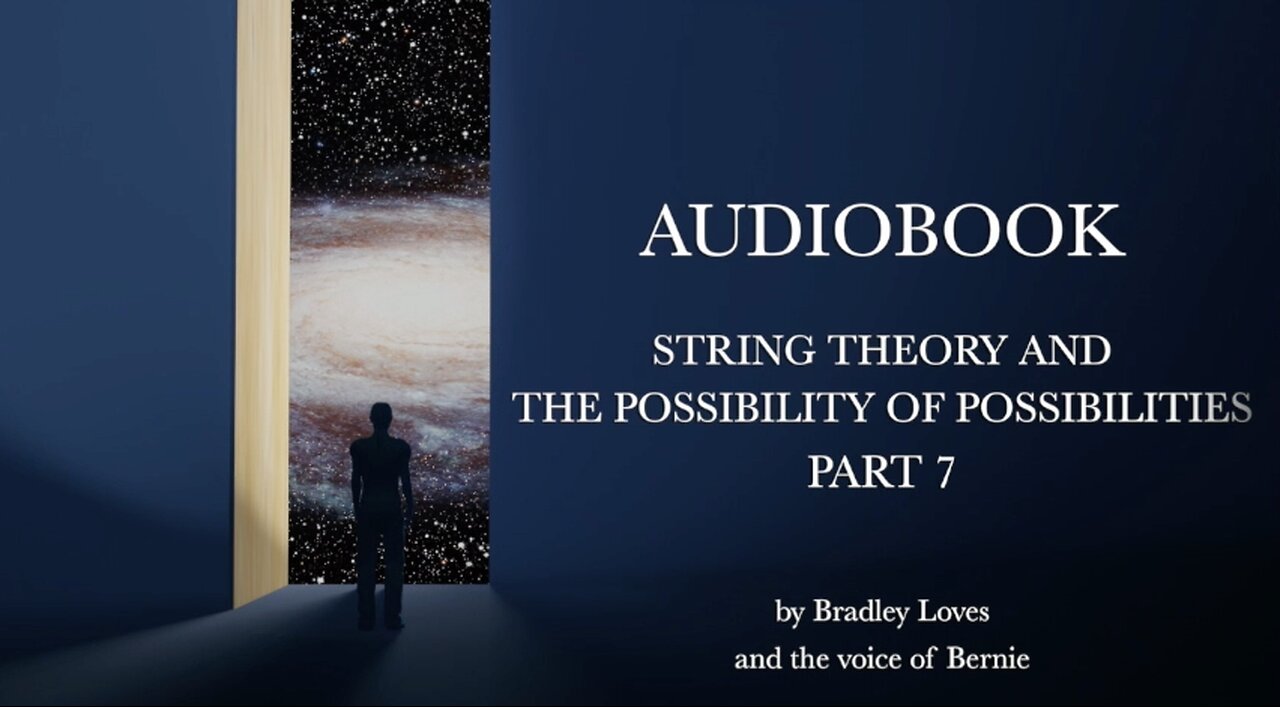 AUDIOBOOK

STRING THEORY AND
THE POSSIBILITY OF POSSIBILITIES
PART 7

by Bradley Loves
and the voice of Bernie